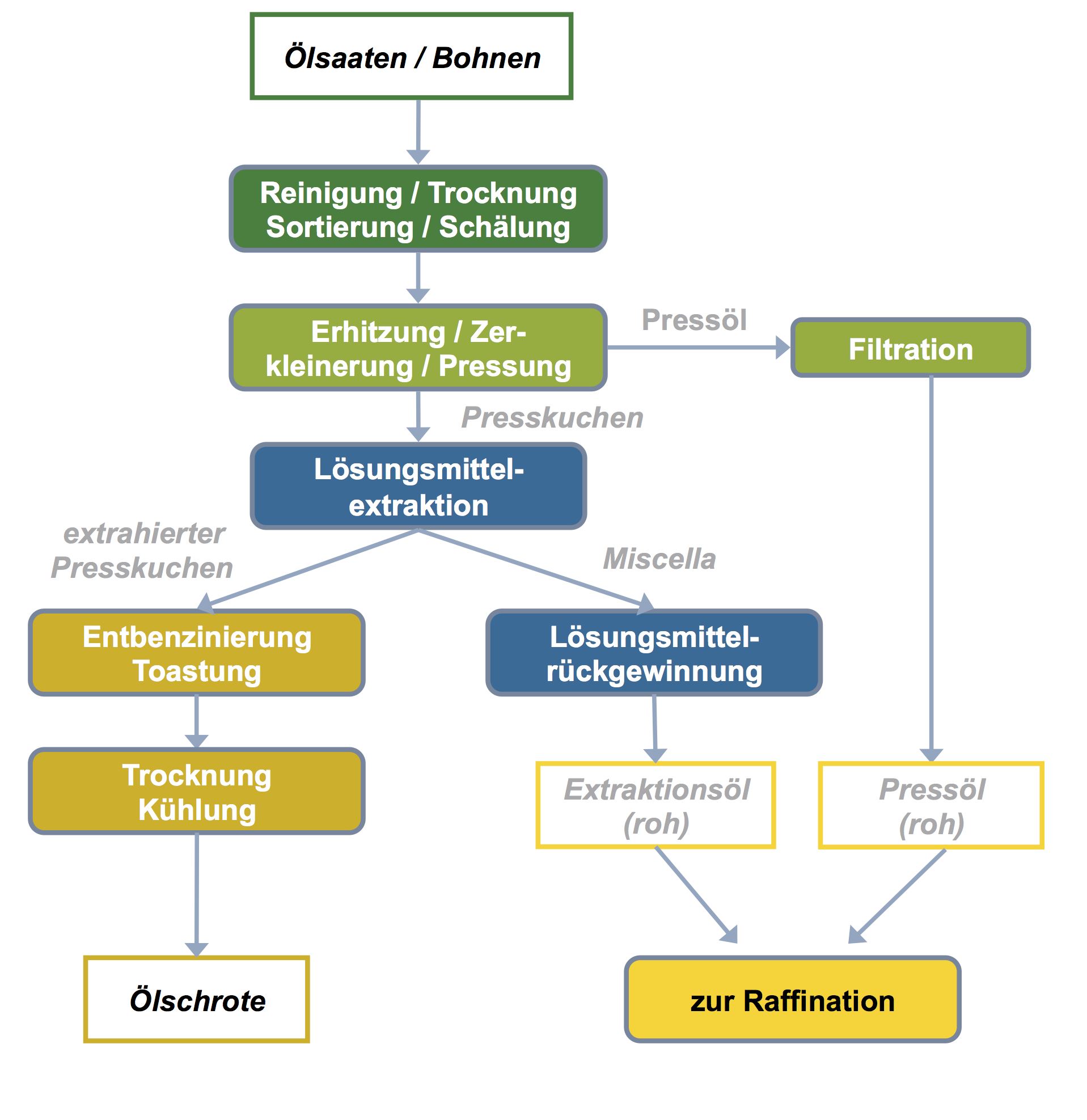 Ölsaaten / Bohnen

Reinigung / Trocknung
Sortierung / Schälung

Erhitzung / Zerkleinerung / Pressung

Pressöl

Filtration

Presskuchen

Lösungsmittelextraktion

extrahierter Presskuchen

Miscella

Entbenzinierung
Toastung

Lösungsmittelrückgewinnung

Trocknung
Kühlung

Extraktionsöl (roh)

Pressöl (roh)

Ölschrote

zur Raffination